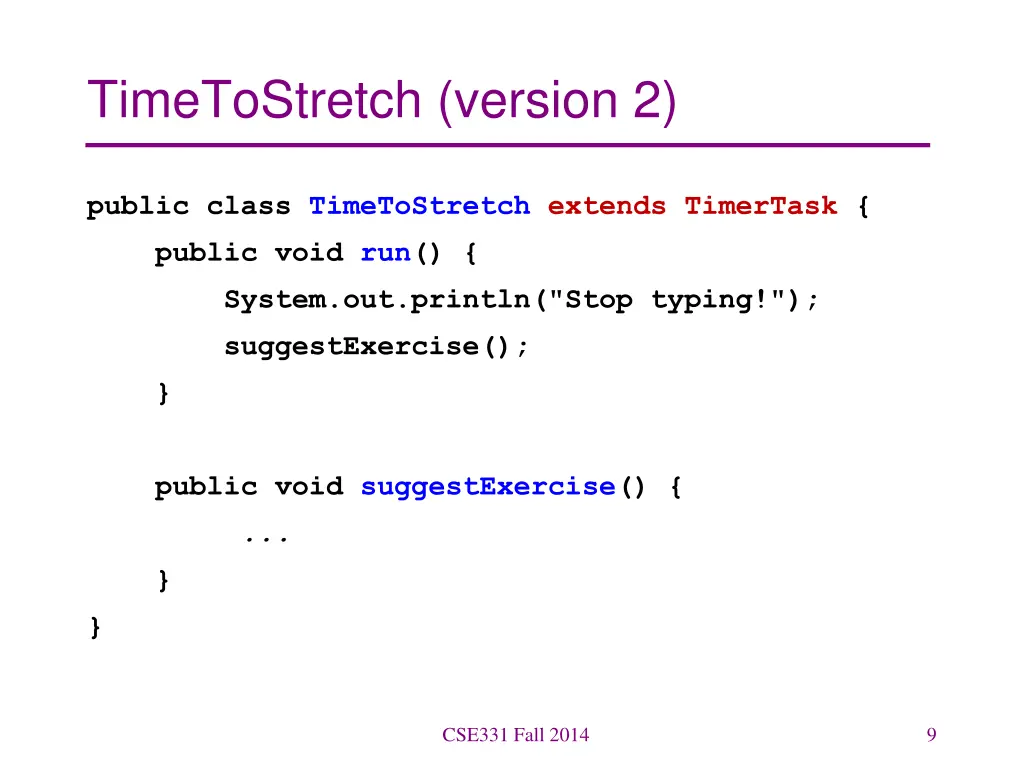 TimeToStretch (version 2)

public class TimeToStretch extends TimerTask {
    public void run() {
        System.out.println("Stop typing!");
        suggestExercise();
    }

    public void suggestExercise() {
        ...
    }
}

CSE331 Fall 2014

9